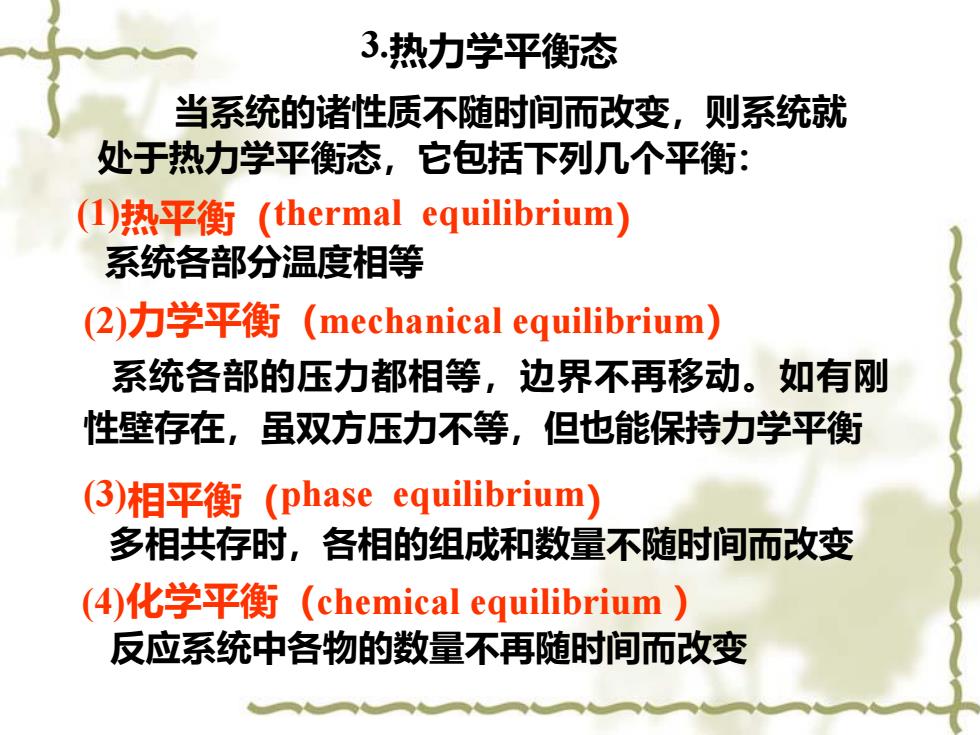 3.热力学平衡态

当系统的诸性质不随时间而改变，则系统就处于热力学平衡态，它包括下列几个平衡：

(1)热平衡 (thermal equilibrium)
系统各部分温度相等

(2)力学平衡（mechanical equilibrium）
系统各部的压力都相等，边界不再移动。如有刚性壁存在，虽双方压力不等，但也能保持力学平衡

(3)相平衡 (phase equilibrium)
多相共存时，各相的组成和数量不随时间而改变

(4)化学平衡（chemical equilibrium ）
反应系统中各物的数量不再随时间而改变